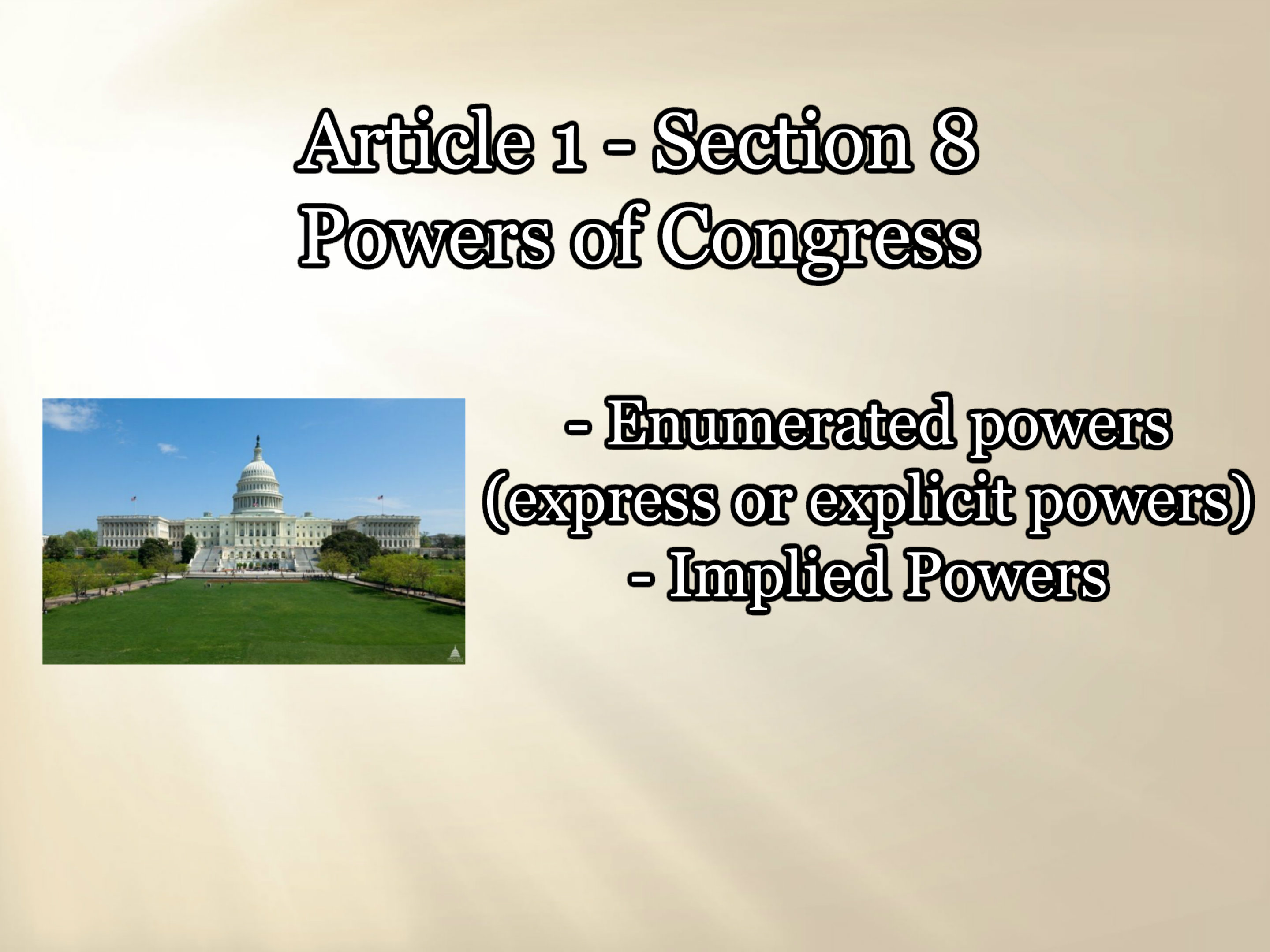 Article 1 - Section 8
Powers of Congress

- Enumerated powers
(express or explicit powers)
- Implied Powers